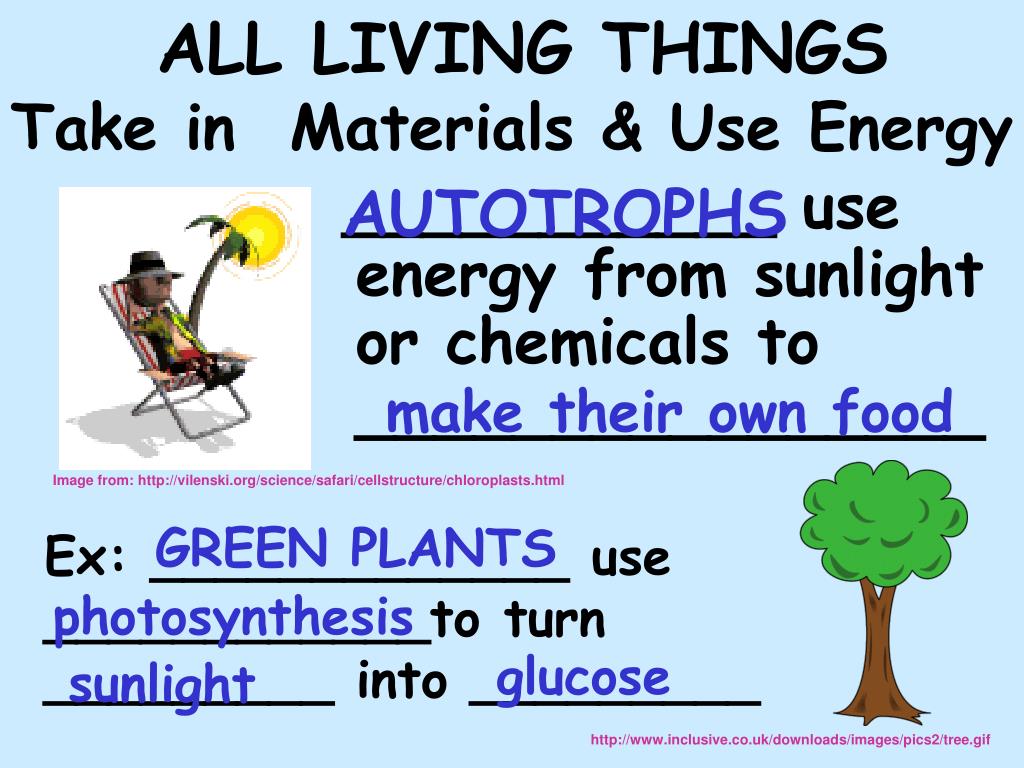 ALL LIVING THINGS
Take in Materials & Use Energy

AUTOTROPHS use energy from sunlight or chemicals to make their own food

Image from: http://vilenski.org/science/safari/cellstructure/chloroplasts.html

Ex: GREEN PLANTS use photosynthesis to turn sunlight into glucose

http://www.inclusive.co.uk/downloads/images/pics2/tree.gif